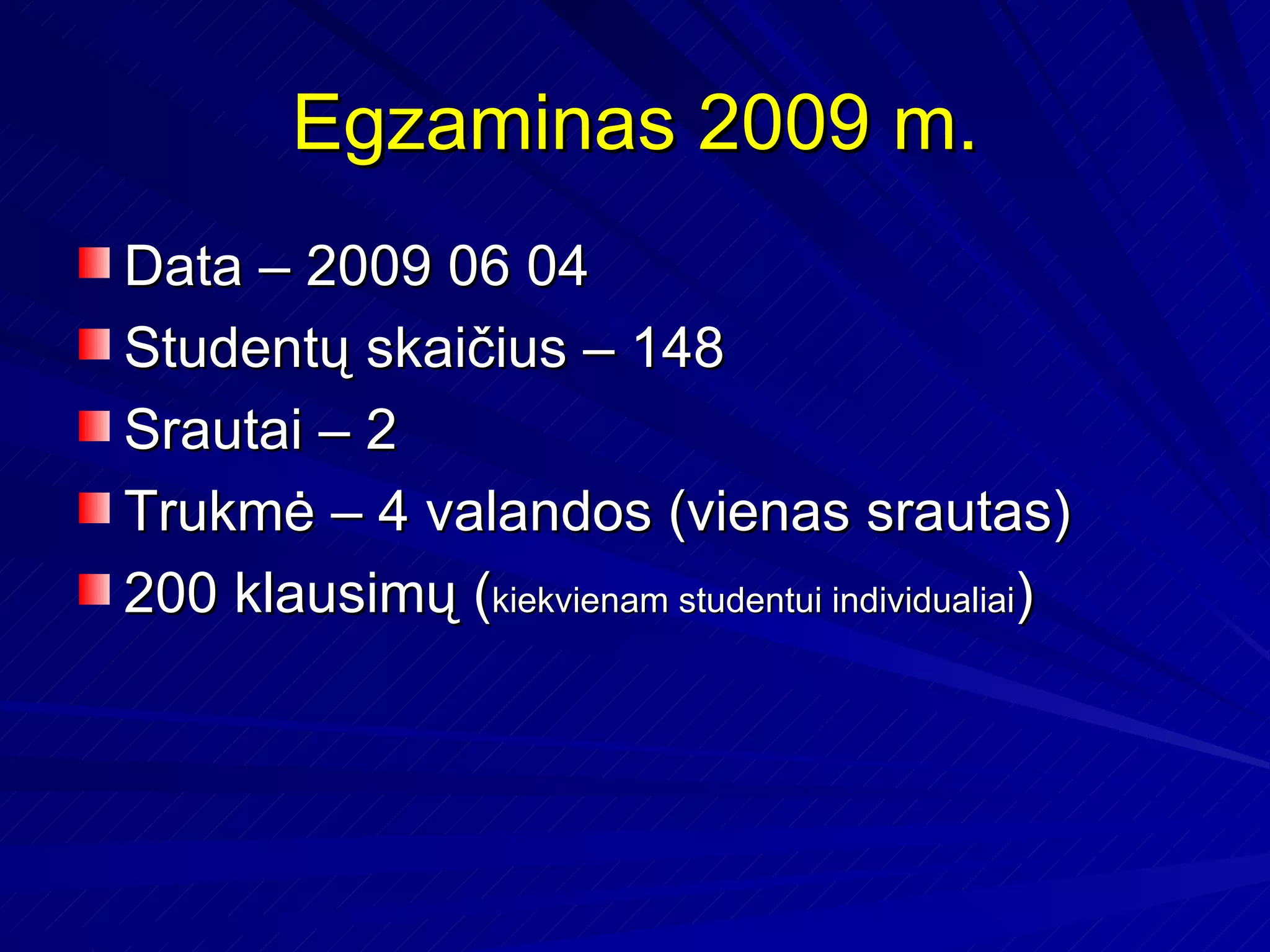 Egzaminas 2009 m.

Data – 2009 06 04

Studentų skaičius – 148

Srautai – 2

Trukmė – 4 valandos (vienas srautas)

200 klausimų (kiekvienam studentui individualiai)